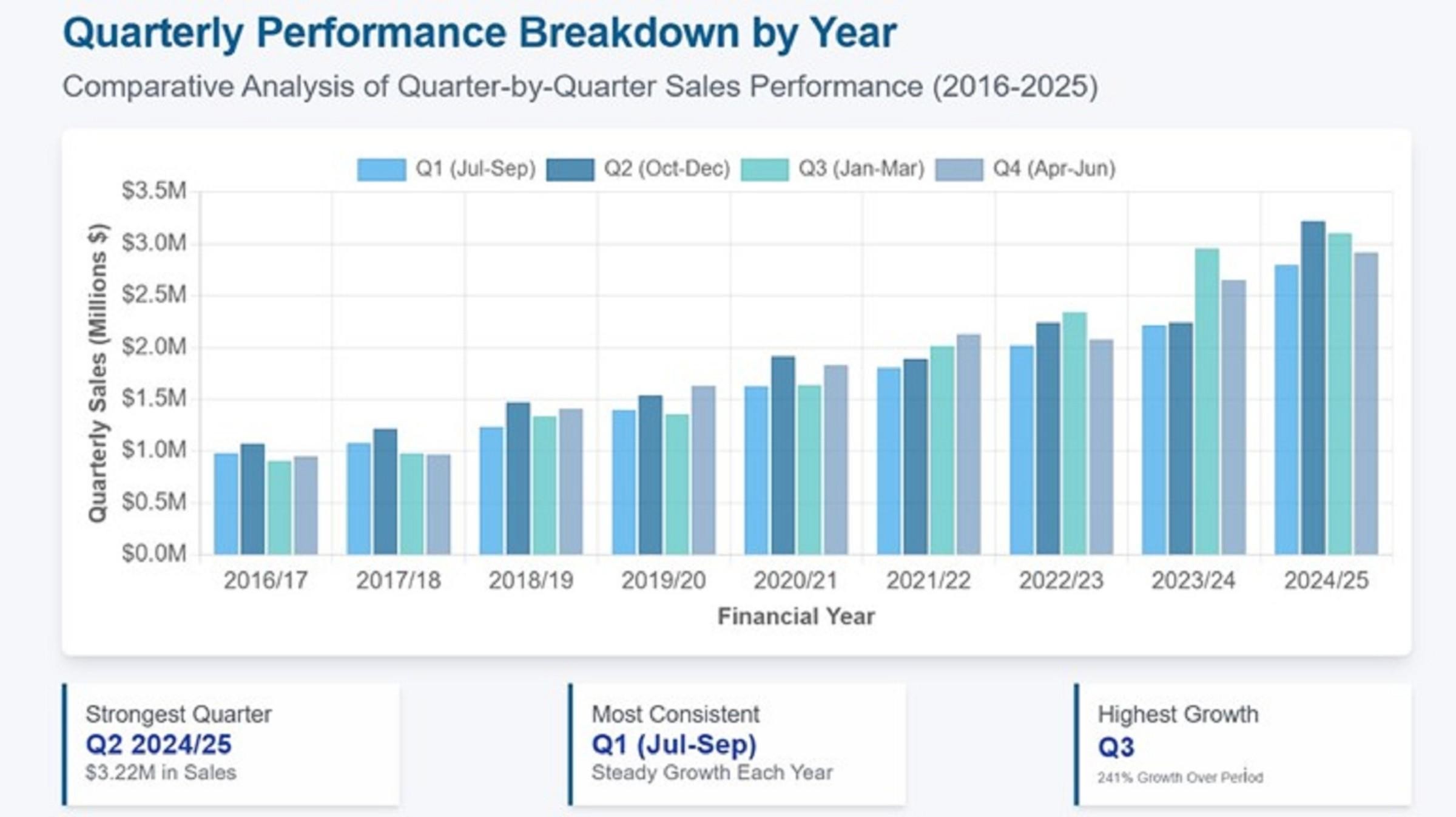 Quarterly Performance Breakdown by Year

Comparative Analysis of Quarter-by-Quarter Sales Performance (2016-2025)

Q1 (Jul-Sep) Q2 (Oct-Dec) Q3 (Jan-Mar) Q4 (Apr-Jun)

Quarterly Sales (Millions $)

$3.5M
$3.0M
$2.5M
$2.0M
$1.5M
$1.0M
$0.5M
$0.0M

2016/17 2017/18 2018/19 2019/20 2020/21 2021/22 2022/23 2023/24 2024/25

Financial Year

Strongest Quarter
Q2 2024/25
$3.22M in Sales

Most Consistent
Q1 (Jul-Sep)
Steady Growth Each Year

Highest Growth
Q3
241% Growth Over Period